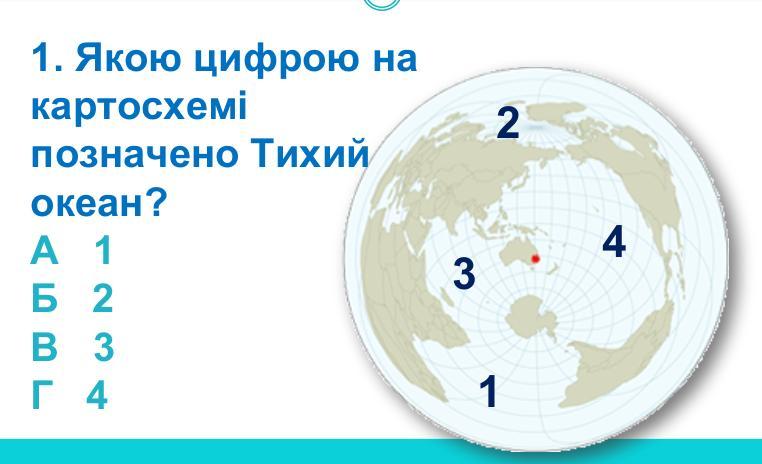 1. Якою цифрою на картосхемі позначено Тихий океан?
А 1
Б 2
В 3
Г 4

2
4
3
1